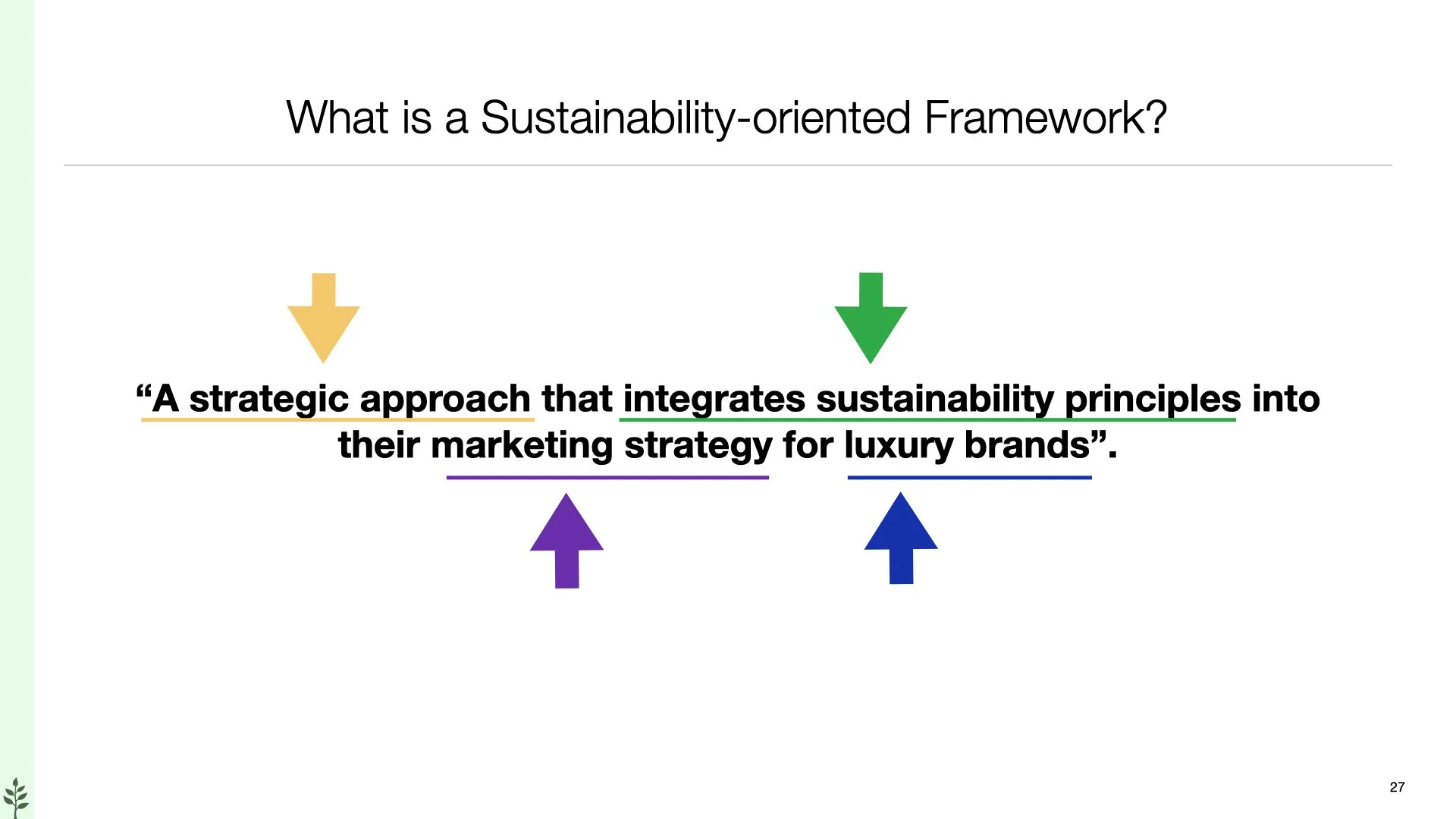 What is a Sustainability-oriented Framework?

“A strategic approach that integrates sustainability principles into their marketing strategy for luxury brands”.

27